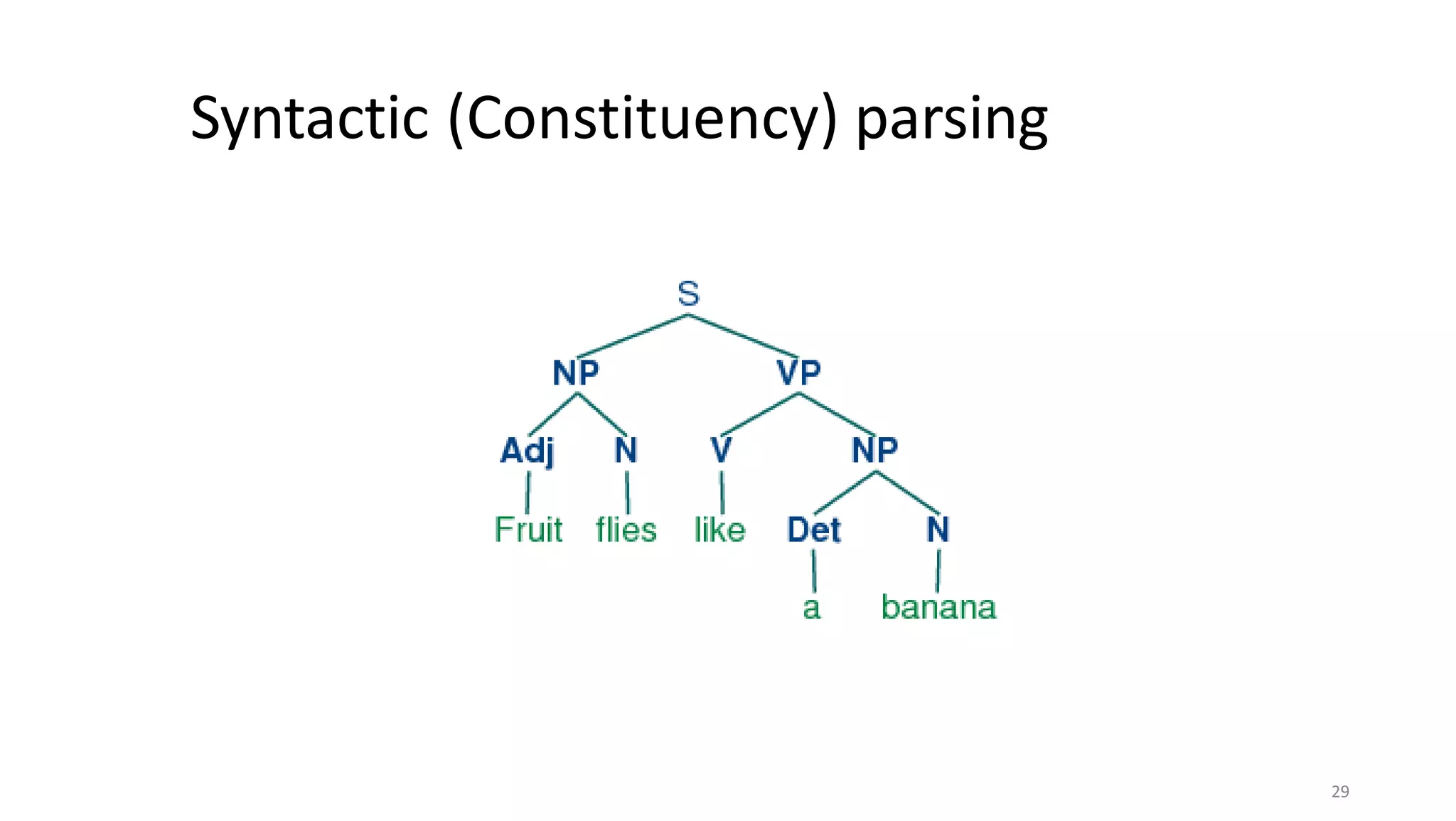 Syntactic (Constituency) parsing

S

NP VP

Adj N V NP

Fruit flies like Det N

a banana

29